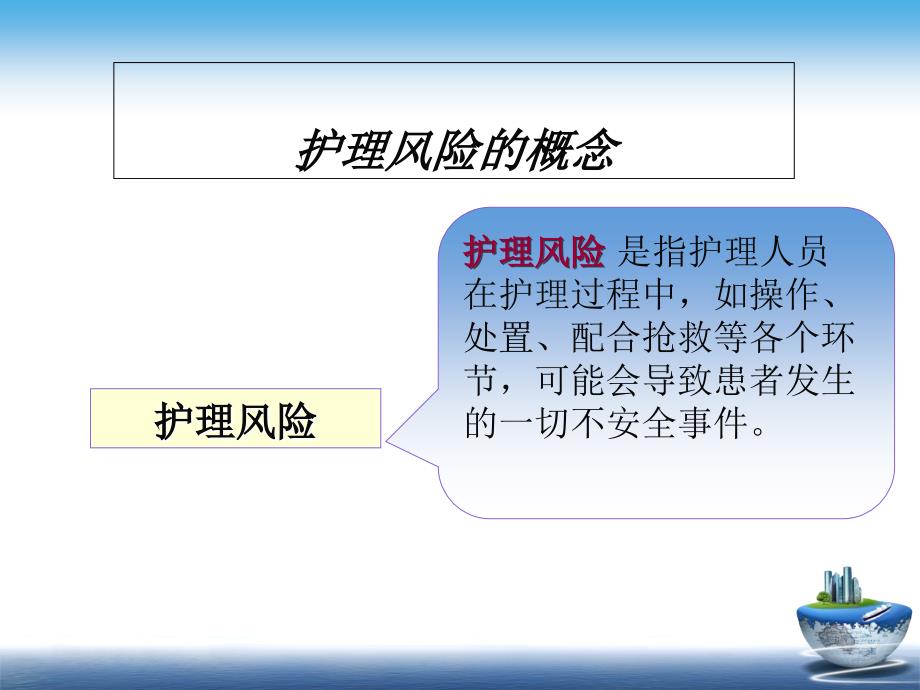 护理风险的概念

护理风险

护理风险 是指护理人员在护理过程中，如操作、处置、配合抢救等各个环节，可能会导致患者发生的一切不安全事件。